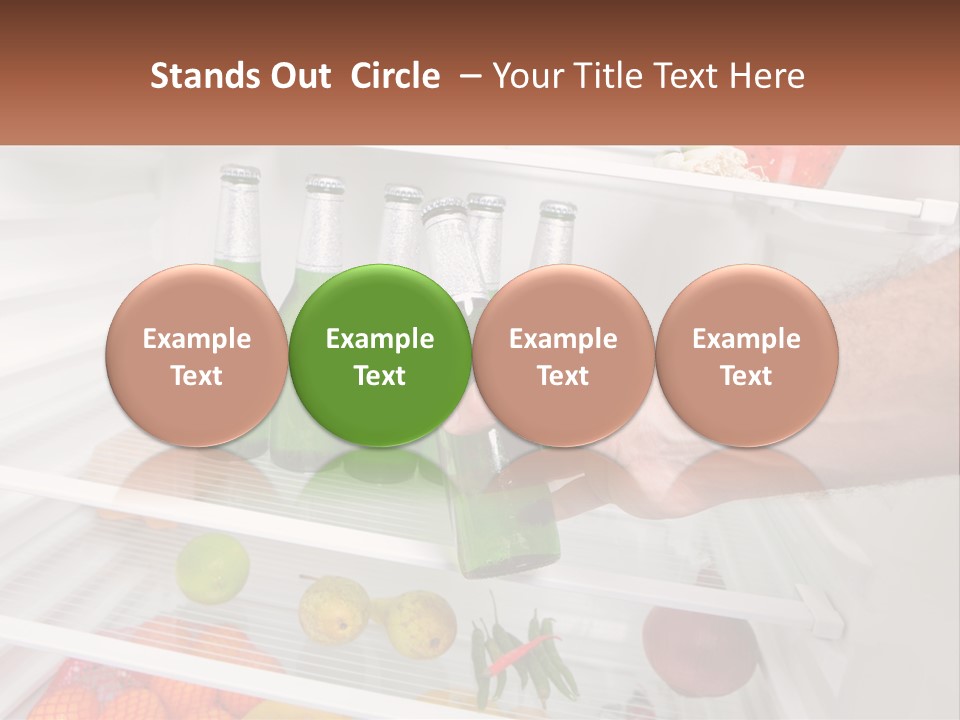 Stands Out Circle – Your Title Text Here

Example Text

Example Text

Example Text

Example Text